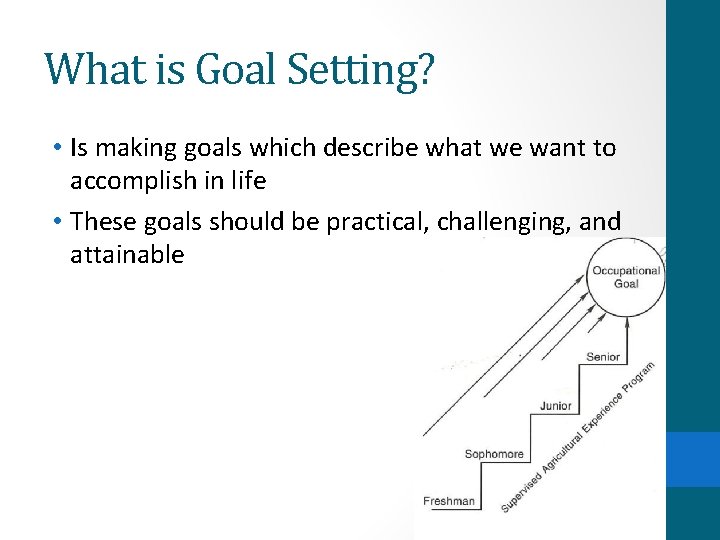 What is Goal Setting?

• Is making goals which describe what we want to accomplish in life

• These goals should be practical, challenging, and attainable

Occupational Goal

Senior

Junior

Sophomore

Freshman

Supervised Agricultural Experience Program